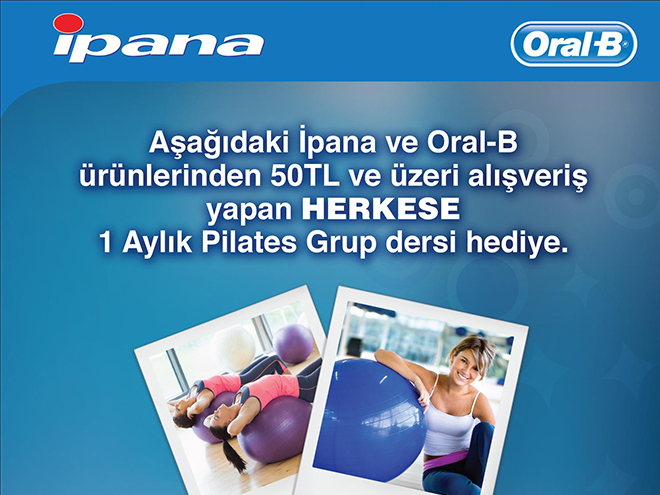 ipana

Oral-B

Aşağıdaki İpana ve Oral-B ürünlerinden 50TL ve üzeri alışveriş yapan HERKESE 1 Aylık Pilates Grup dersi hediye.